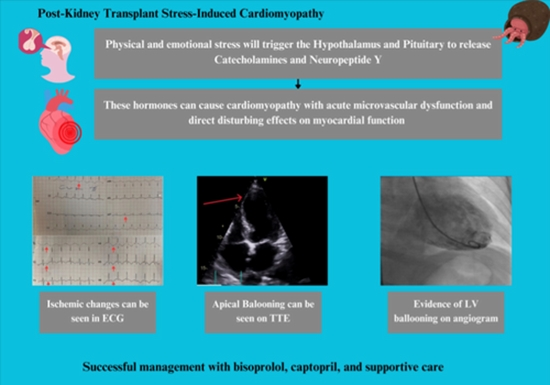 Post-Kidney Transplant Stress-Induced Cardiomyopathy

Physical and emotional stress will trigger the Hypothalamus and Pituitary to release Catecholamines and Neuropeptide Y

These hormones can cause cardiomyopathy with acute microvascular dysfunction and direct disturbing effects on myocardial function

Ischemic changes can be seen in ECG

Apical Balooning can be seen on TTE

Evidence of LV ballooning on angiogram

Successful management with bisoprolol, captopril, and supportive care